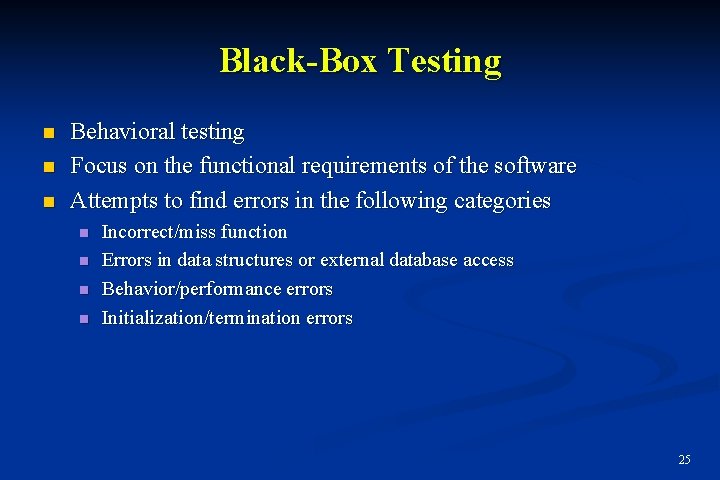 Black-Box Testing

- Behavioral testing
- Focus on the functional requirements of the software
- Attempts to find errors in the following categories
  - Incorrect/miss function
  - Errors in data structures or external database access
  - Behavior/performance errors
  - Initialization/termination errors

25